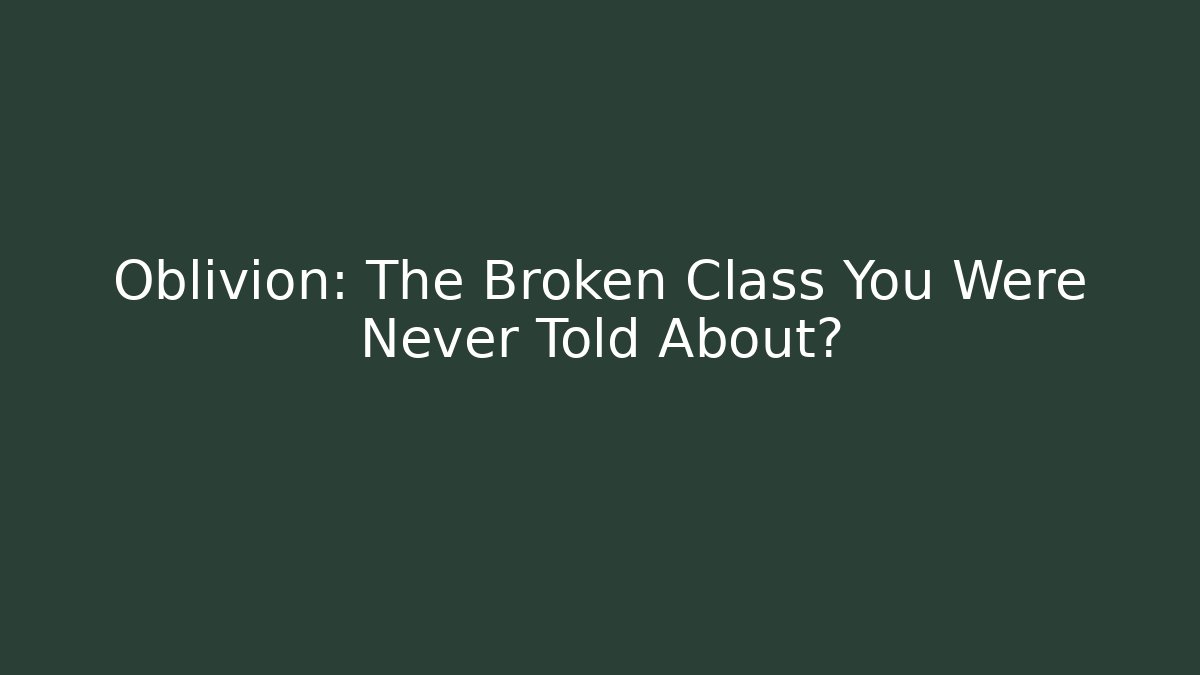 Oblivion: The Broken Class You Were Never Told About?